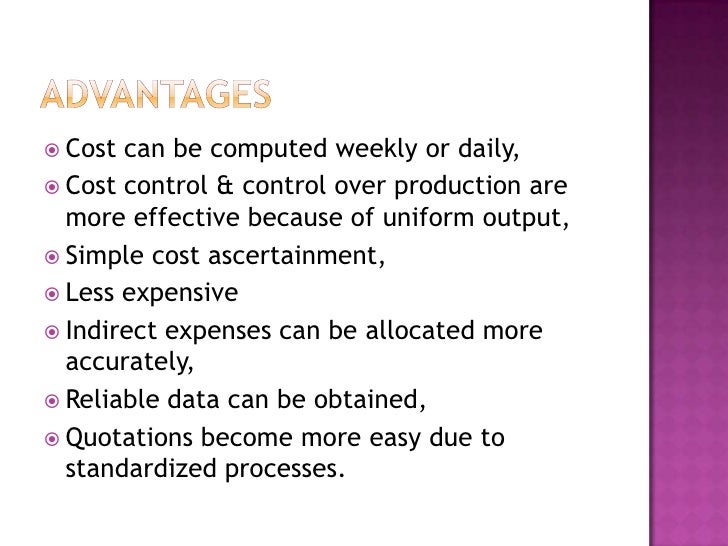 ADVANTAGES

Cost can be computed weekly or daily,

Cost control & control over production are more effective because of uniform output,

Simple cost ascertainment,

Less expensive

Indirect expenses can be allocated more accurately,

Reliable data can be obtained,

Quotations become more easy due to standardized processes.